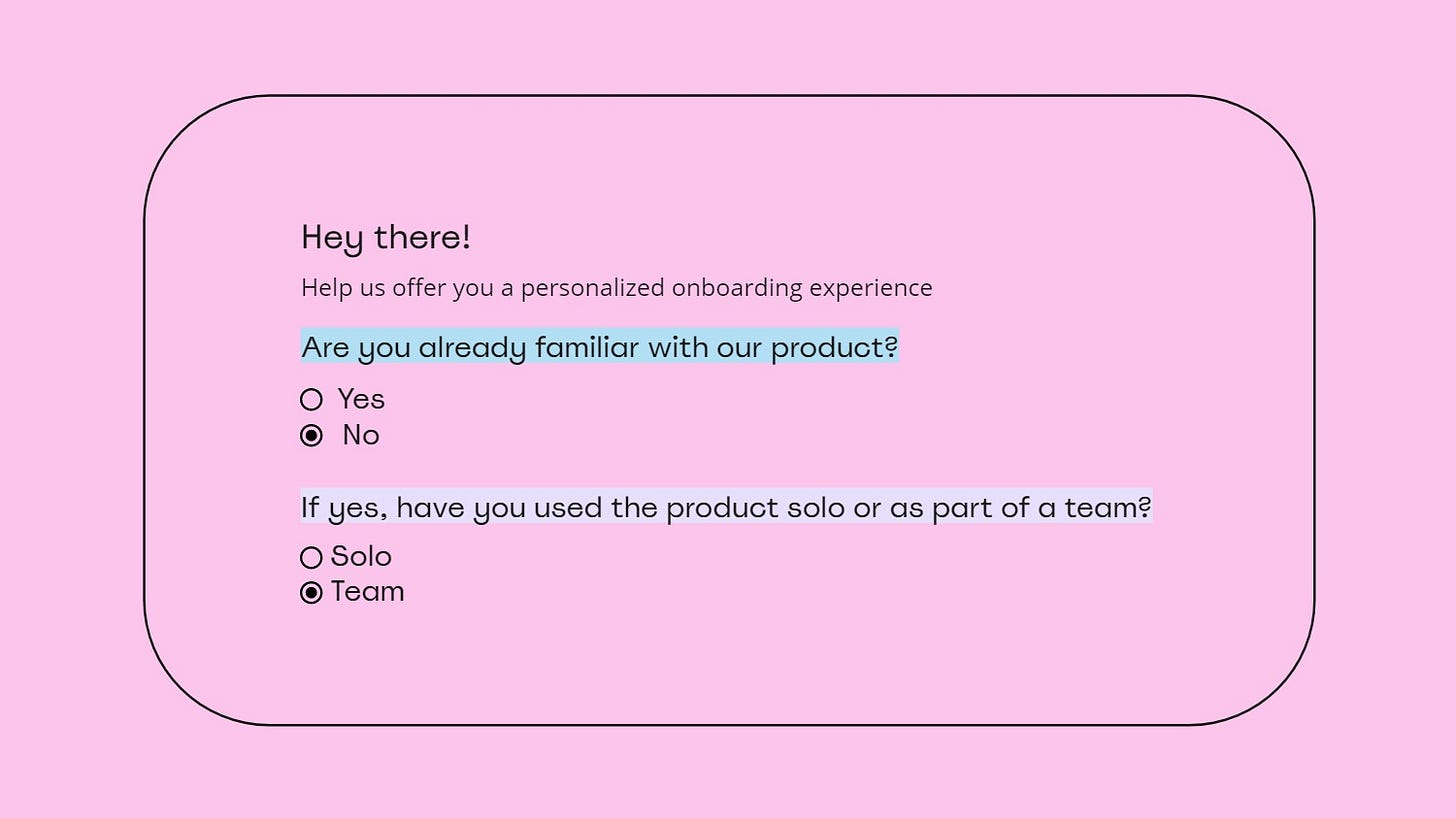 Hey there!

Help us offer you a personalized onboarding experience

Are you already familiar with our product?

Yes
No

If yes, have you used the product solo or as part of a team?

Solo
Team